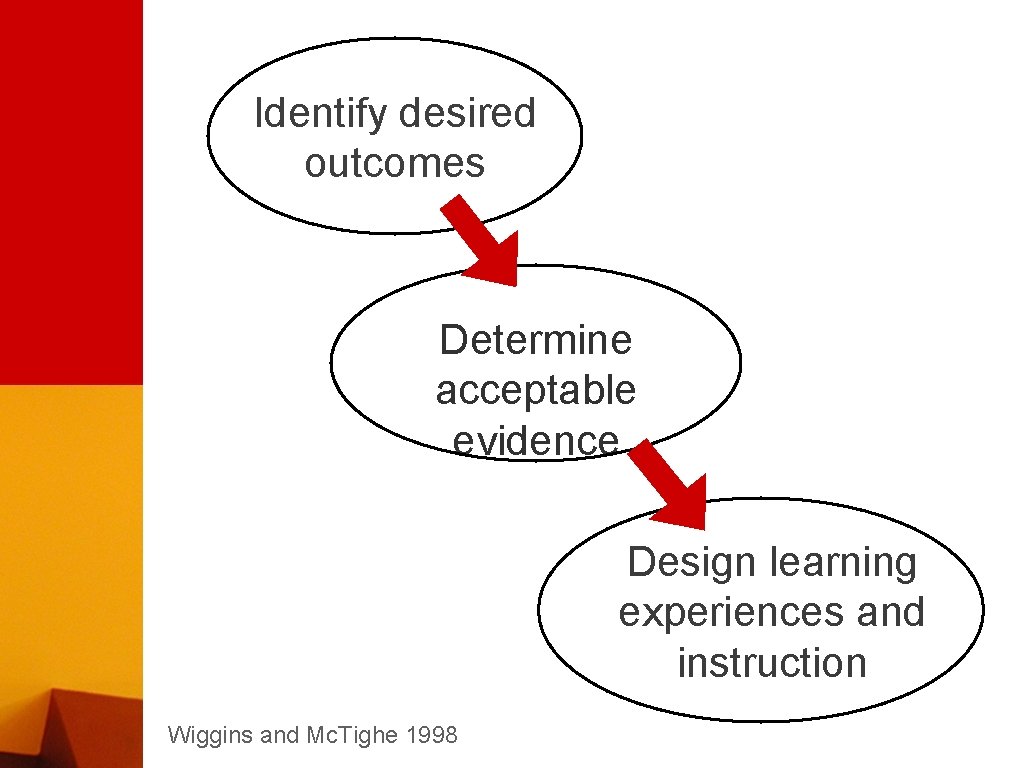 Identify desired outcomes

Determine acceptable evidence

Design learning experiences and instruction

Wiggins and Mc.Tighe 1998